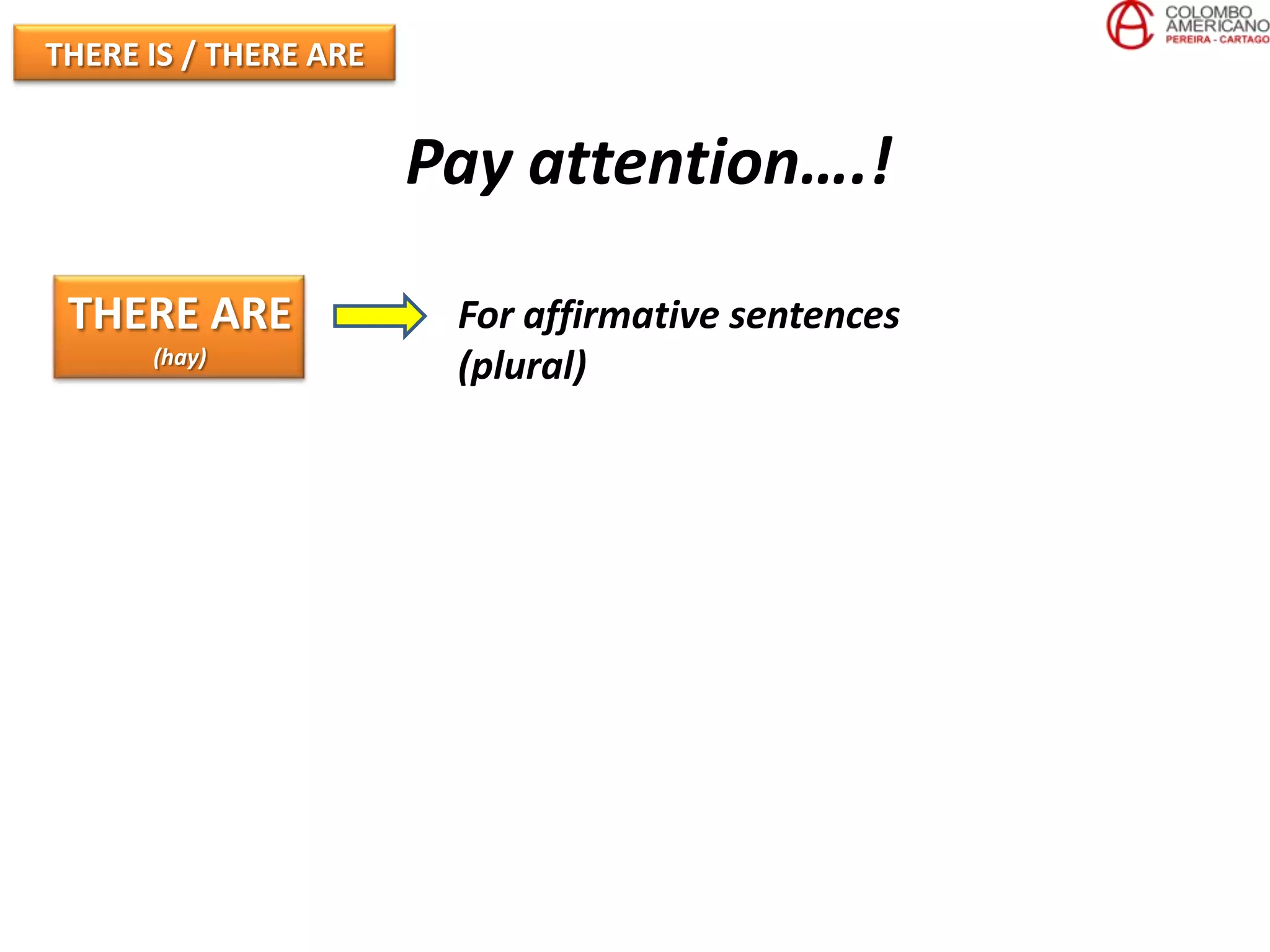 THERE IS / THERE ARE

COLOMBO AMERICANO
PEREIRA - CARTAGO

Pay attention….!

THERE ARE
(hay)

For affirmative sentences (plural)